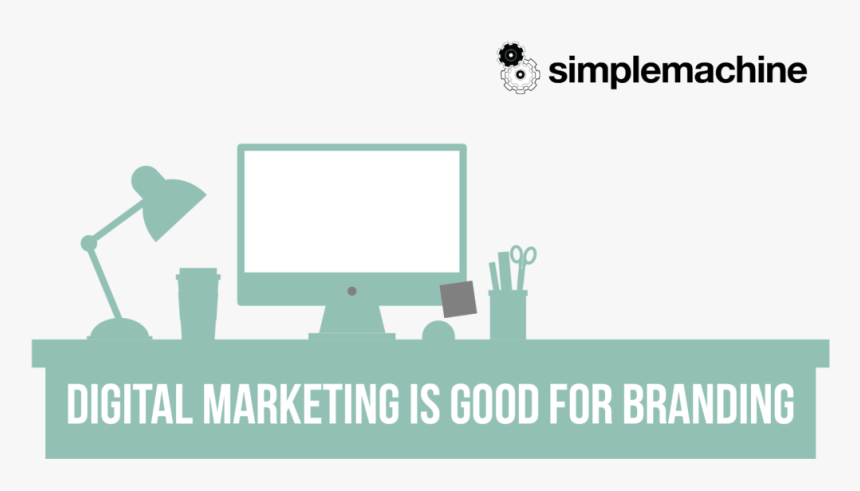 simplemachine

DIGITAL MARKETING IS GOOD FOR BRANDING